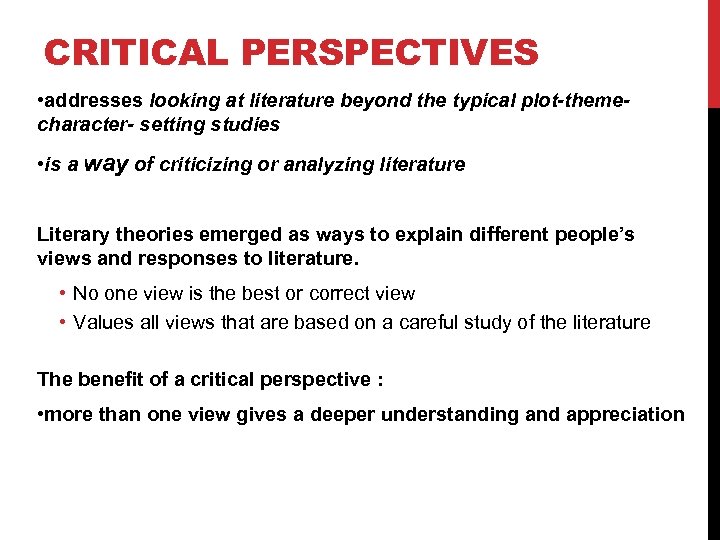 CRITICAL PERSPECTIVES

•addresses looking at literature beyond the typical plot-theme-character- setting studies

•is a way of criticizing or analyzing literature

Literary theories emerged as ways to explain different people's views and responses to literature.

• No one view is the best or correct view
• Values all views that are based on a careful study of the literature

The benefit of a critical perspective :

•more than one view gives a deeper understanding and appreciation